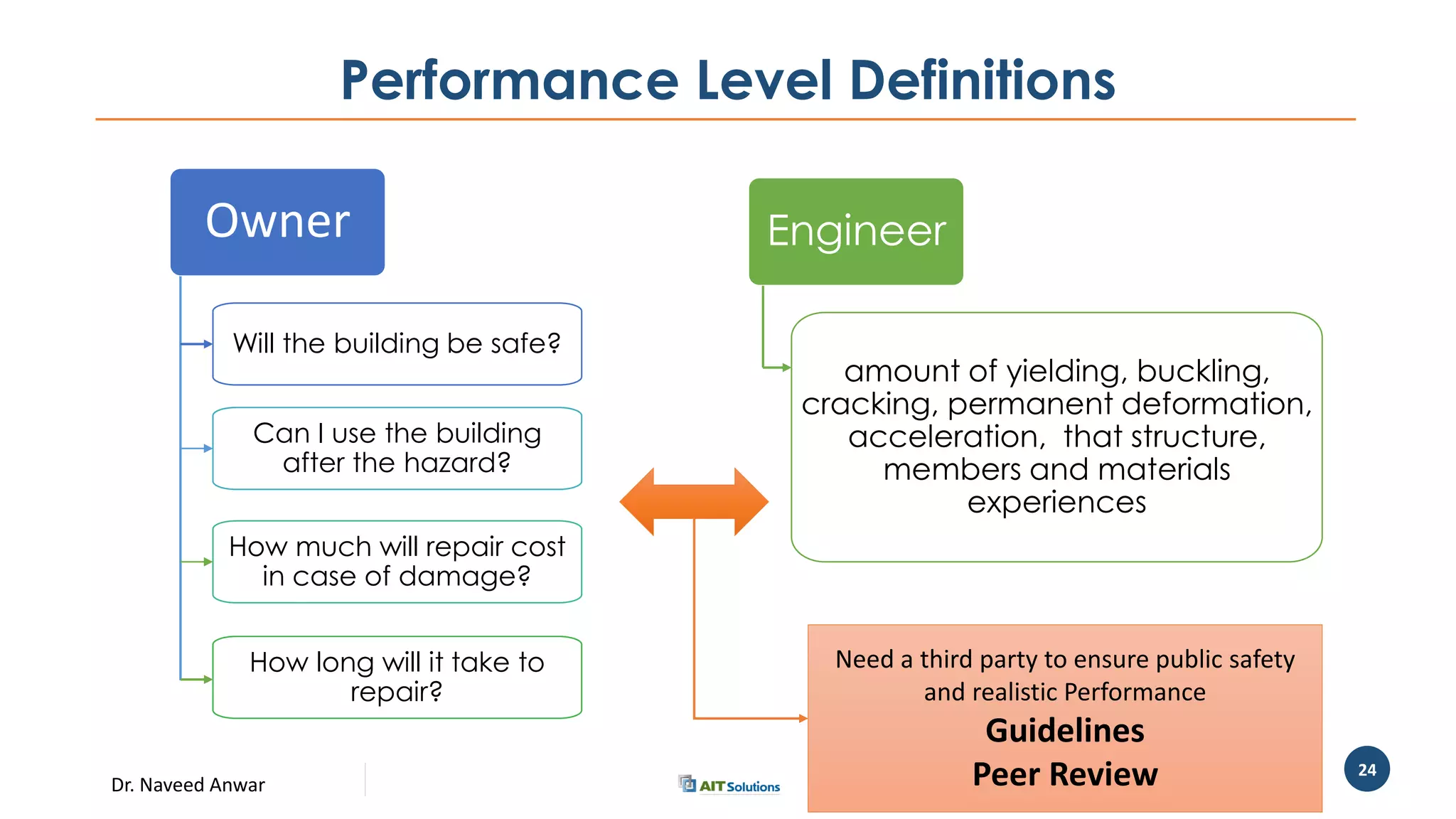 Performance Level Definitions

Owner

Will the building be safe?

Can I use the building after the hazard?

How much will repair cost in case of damage?

How long will it take to repair?

Engineer

amount of yielding, buckling, cracking, permanent deformation, acceleration, that structure, members and materials experiences

Need a third party to ensure public safety and realistic Performance

Guidelines

Peer Review

Dr. Naveed Anwar

AIT Solutions

24